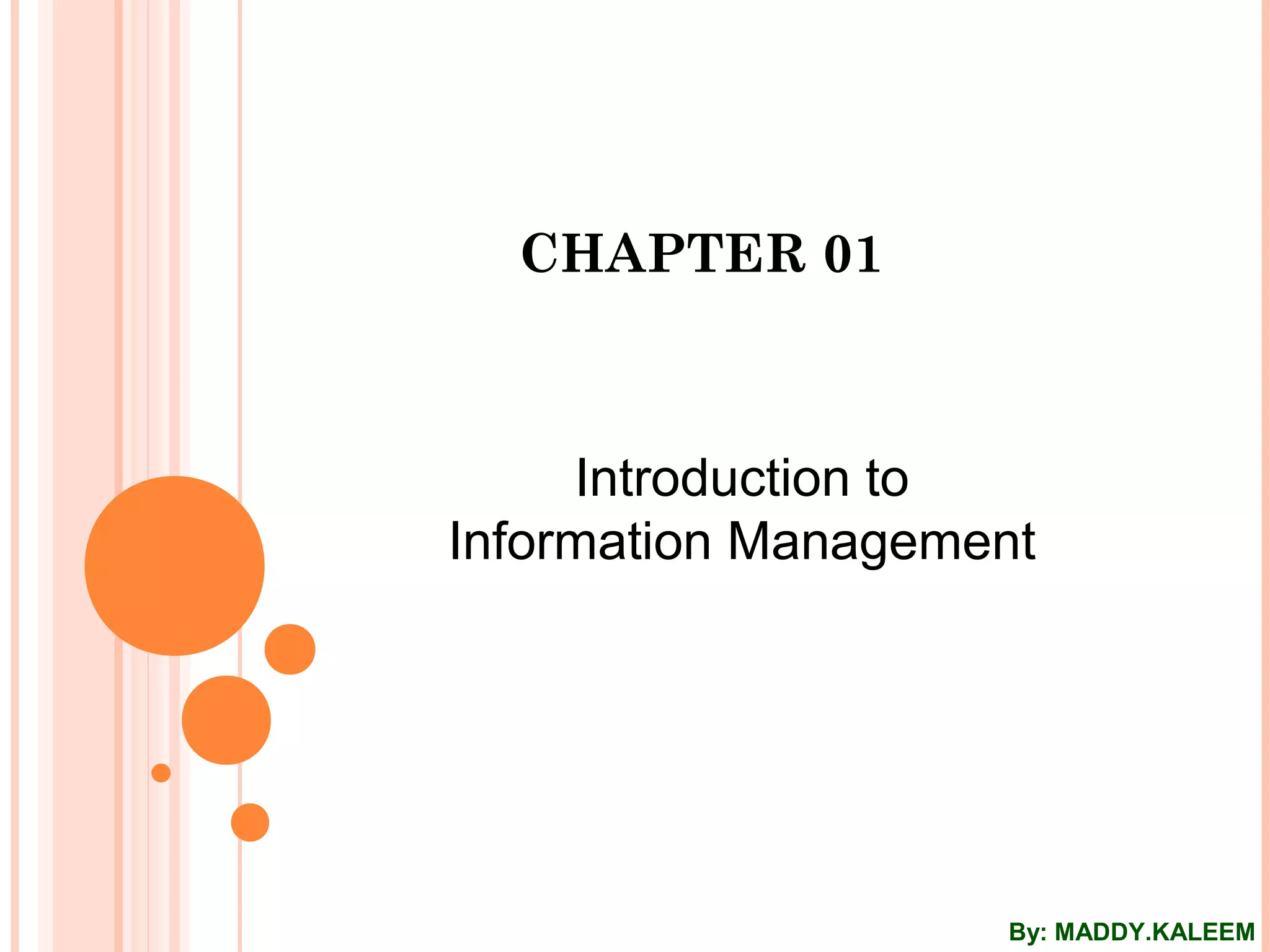 CHAPTER 01

Introduction to
Information Management

By: MADDY.KALEEM